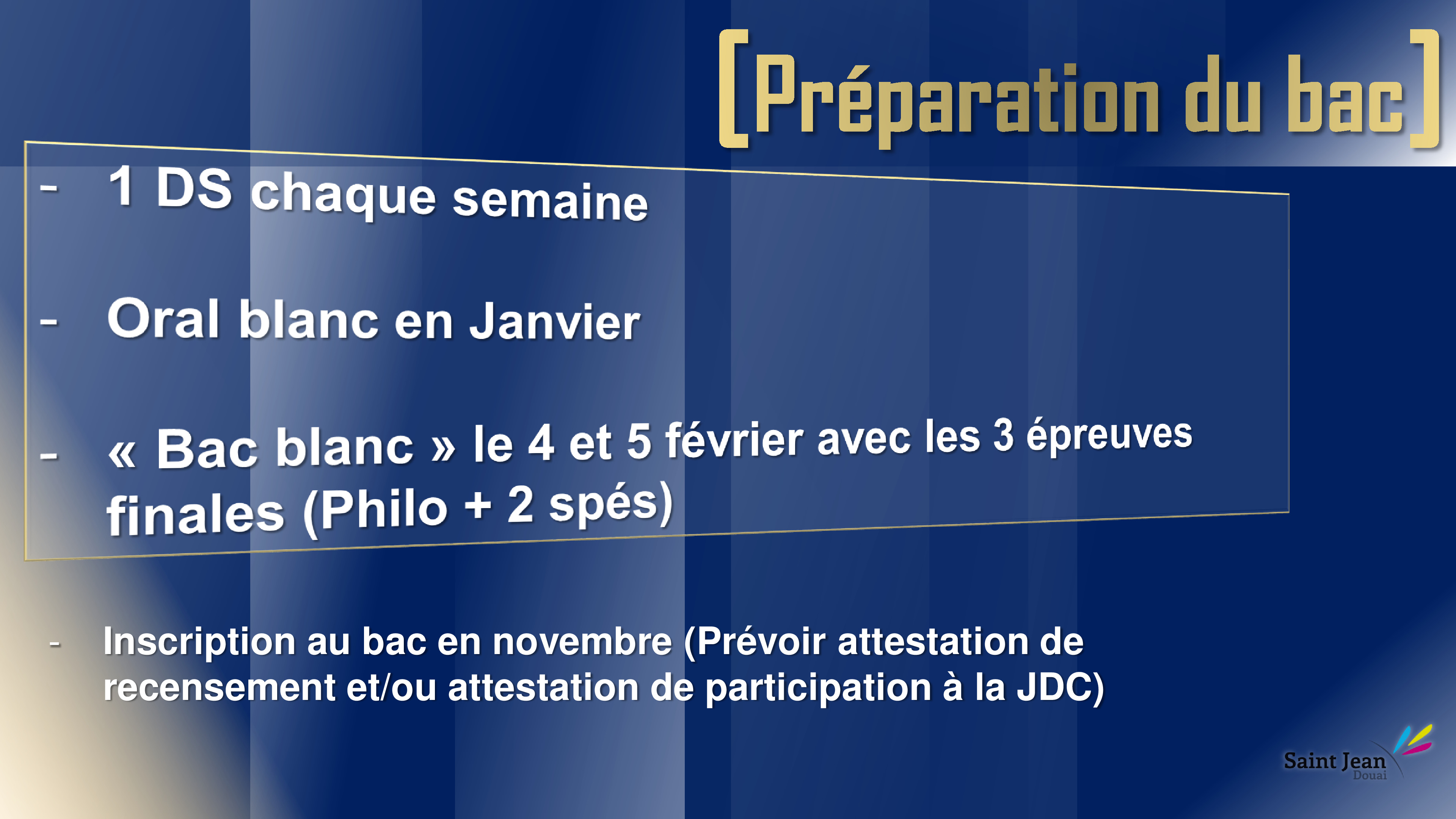 [Préparation du bac]

- 1 DS chaque semaine

- Oral blanc en Janvier

- « Bac blanc » le 4 et 5 février avec les 3 épreuves finales (Philo + 2 spés)

- Inscription au bac en novembre (Prévoir attestation de recensement et/ou attestation de participation à la JDC)

Saint Jean Douai